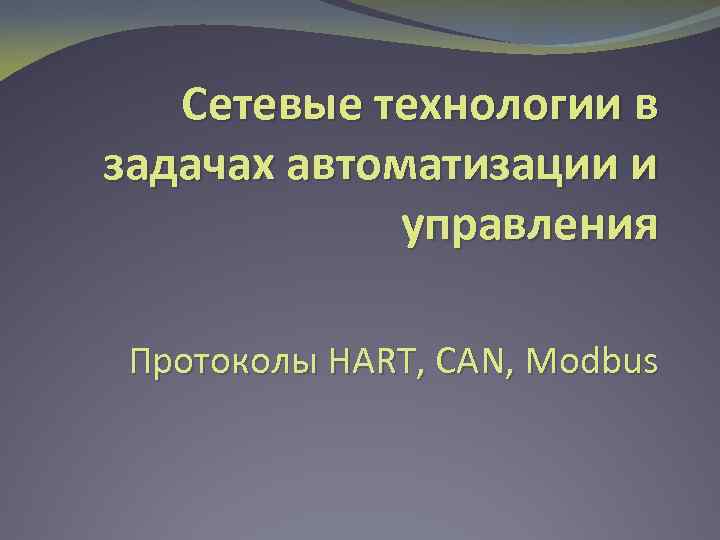 Сетевые технологии в задачах автоматизации и управления

Протоколы HART, CAN, Modbus